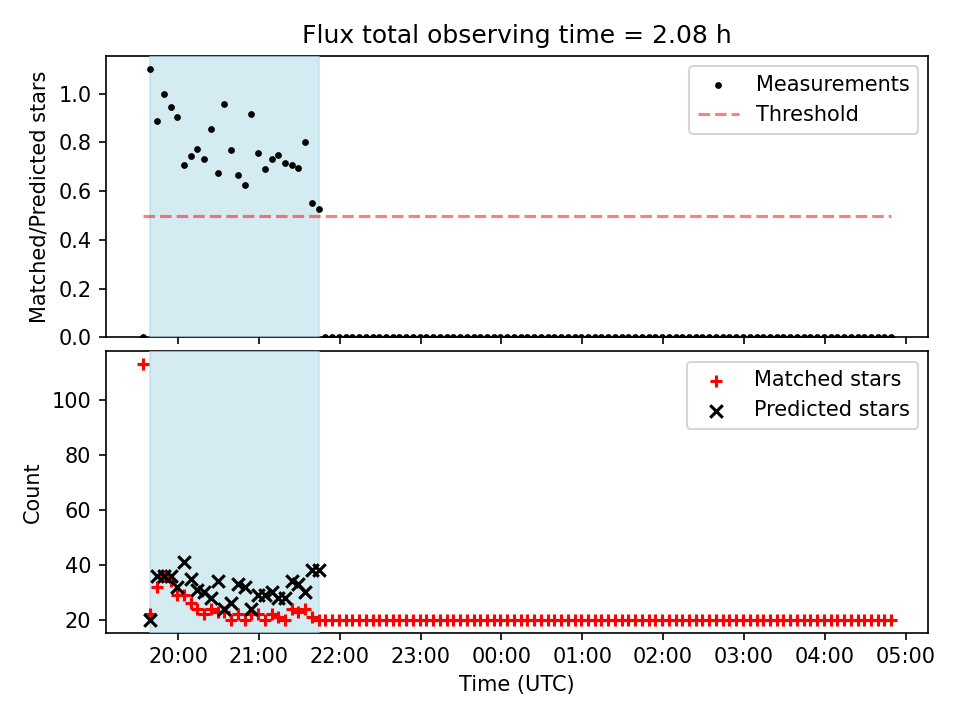 Flux total observing time = 2.08 h

Matched/Predicted stars

1.0
0.8
0.6
0.4
0.2
0.0

Measurements
Threshold

Count

100
80
60
40
20

Matched stars
Predicted stars

20:00 21:00 22:00 23:00 00:00 01:00 02:00 03:00 04:00 05:00

Time (UTC)